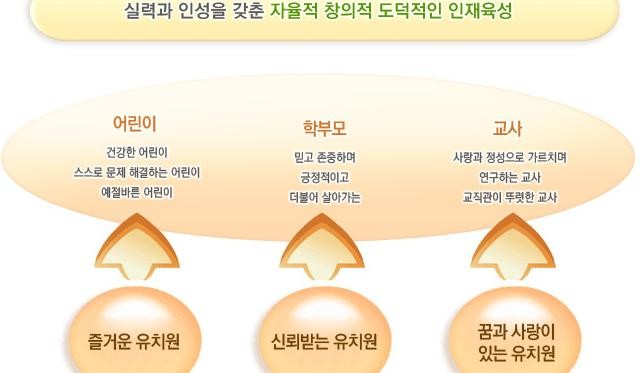 실력과 인성을 갖춘 자율적 창의적 도덕적인 인재육성

어린이
건강한 어린이
스스로 문제 해결하는 어린이
예절바른 어린이

학부모
믿고 존중하며
긍정적이고
더불어 살아가는

교사
사랑과 정성으로 가르치며
연구하는 교사
교직관이 뚜렷한 교사

즐거운 유치원

신뢰받는 유치원

꿈과 사랑이 있는 유치원